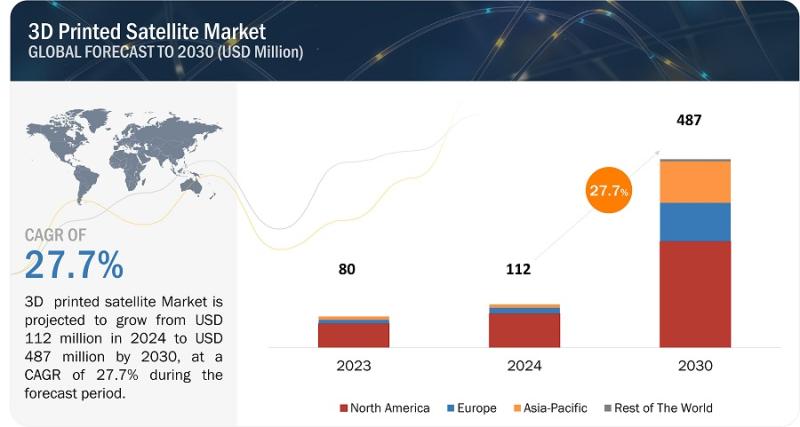 3D Printed Satellite Market
GLOBAL FORECAST TO 2030 (USD Million)

CAGR OF
27.7%

3D printed satellite Market is projected to grow from USD 112 million in 2024 to USD 487 million by 2030, at a CAGR of 27.7% during the forecast period.

80

112

487

27.7%

2023

2024

2030

North America
Europe
Asia-Pacific
Rest of The World